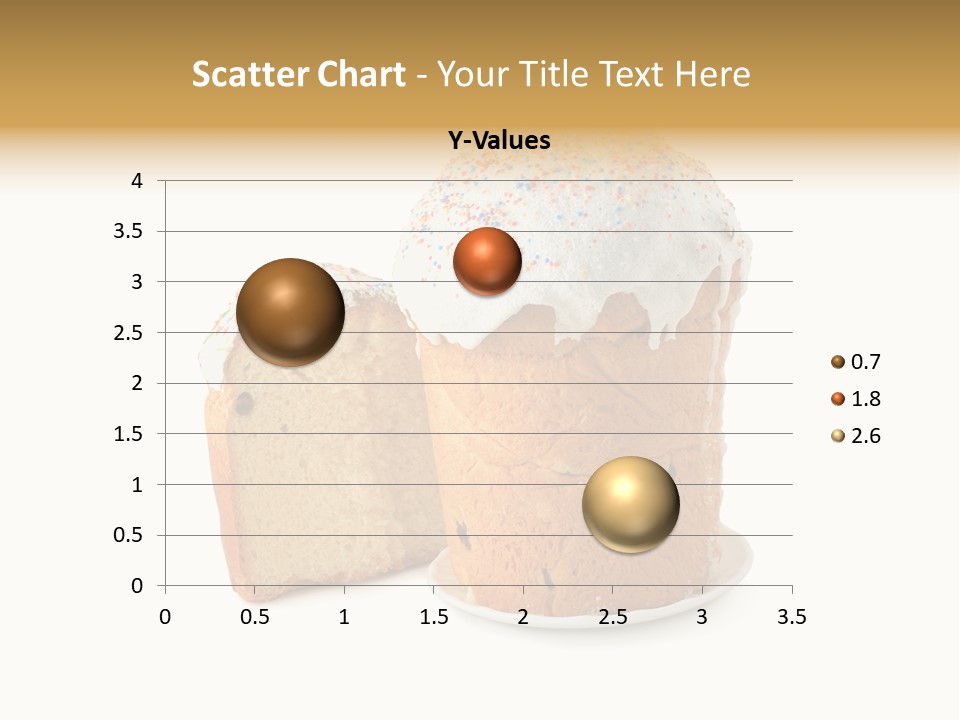 Scatter Chart - Your Title Text Here

Y-Values

4
3.5
3
2.5
2
1.5
1
0.5
0

0 0.5 1 1.5 2 2.5 3 3.5

0.7
1.8
2.6